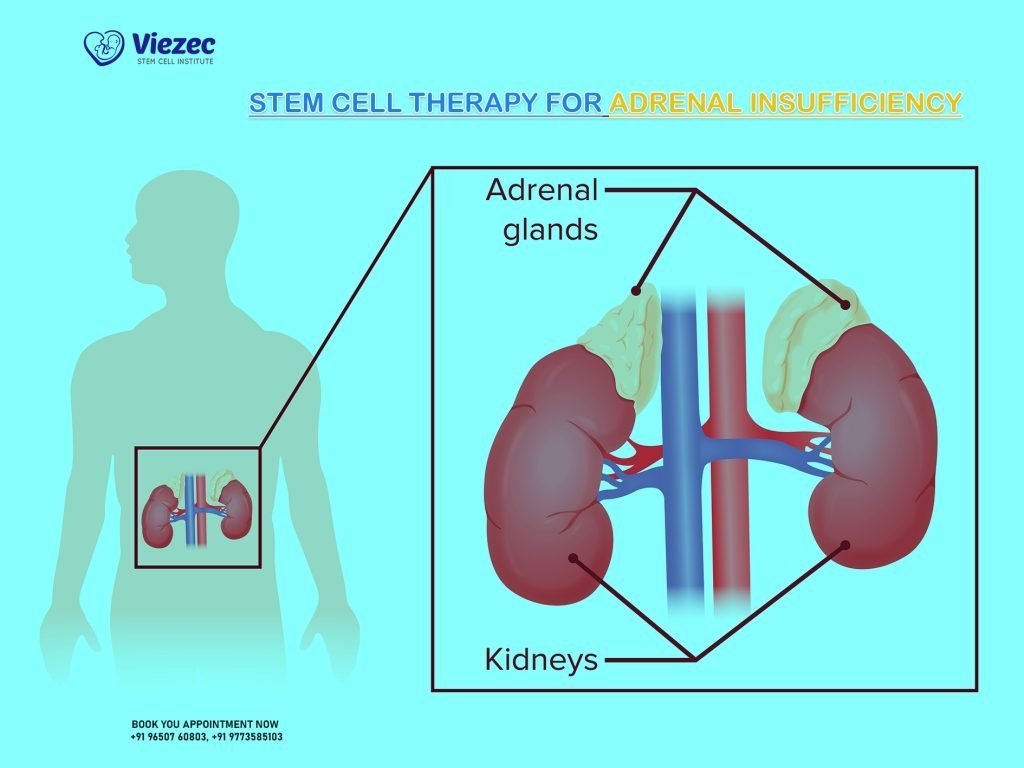 Viezec
STEM CELL INSTITUTE

STEM CELL THERAPY FOR ADRENAL INSUFFICIENCY

Adrenal glands

Kidneys

BOOK YOU APPOINTMENT NOW
+91 96507 60803, +91 9773585103